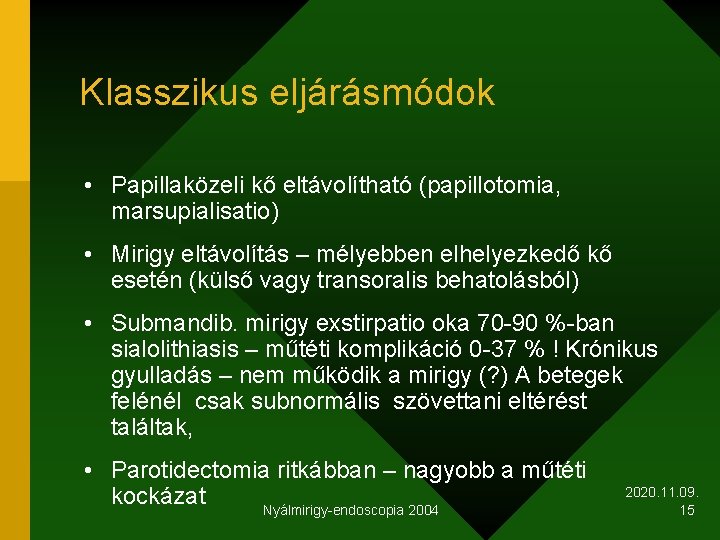 Klasszikus eljárásmódok

• Papillaközeli kő eltávolítható (papillotomia, marsupialisatio)

• Mirigy eltávolítás – mélyebben elhelyezkedő kő esetén (külső vagy transoralis behatolásból)

• Submandib. mirigy exstirpatio oka 70-90 %-ban sialolithiasis – műtéti komplikáció 0-37 % ! Krónikus gyulladás – nem működik a mirigy (?) A betegek felénél csak subnormális szövettani eltérést találtak,

• Parotidectomia ritkábban – nagyobb a műtéti kockázat

Nyálmirigy-endoscopia 2004

2020.11.09.
15